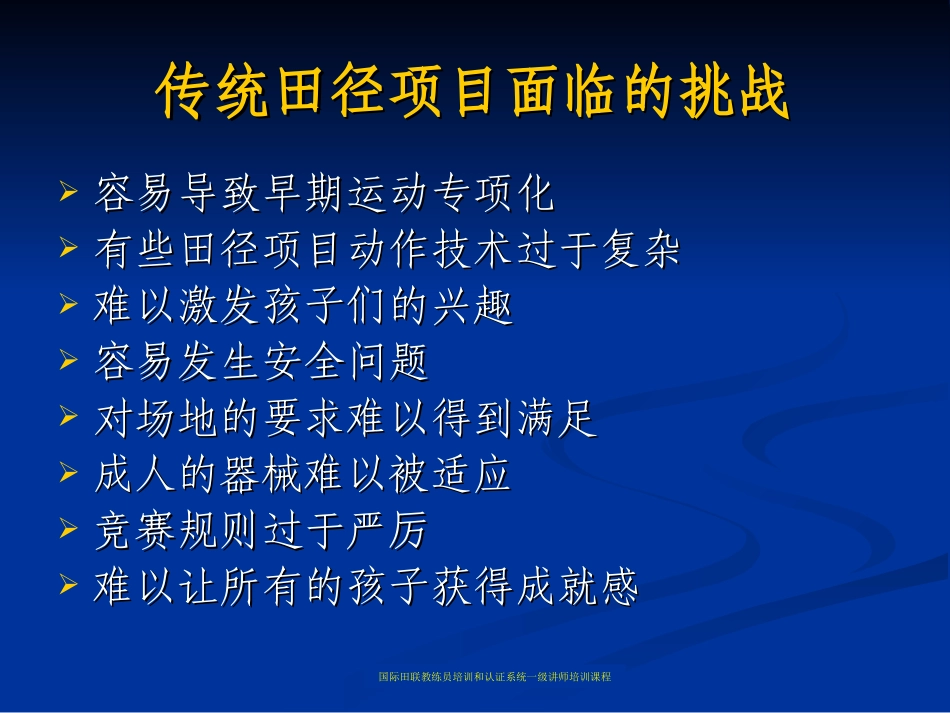 传统田径项目面临的挑战

➢ 容易导致早期运动专项化
➢ 有些田径项目动作技术过于复杂
➢ 难以激发孩子们的兴趣
➢ 容易发生安全问题
➢ 对场地的要求难以得到满足
➢ 成人的器械难以被适应
➢ 竞赛规则过于严厉
➢ 难以让所有的孩子获得成就感

国际田联教练员培训和认证系统一级讲师培训课程